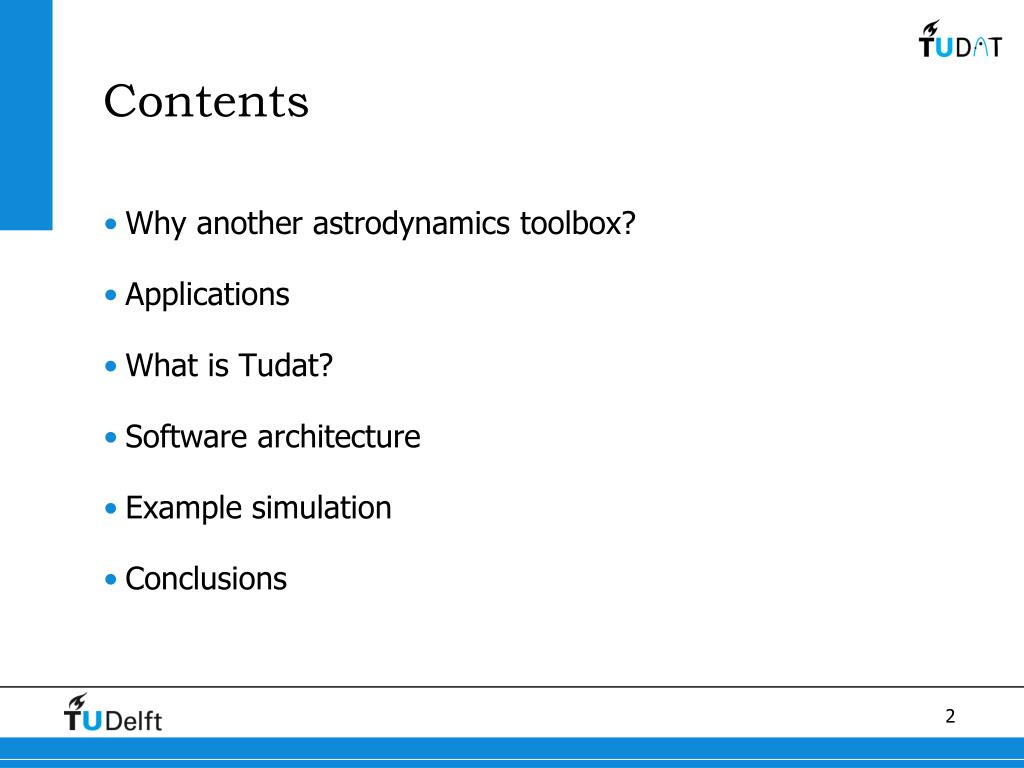 TUDAT

Contents

• Why another astrodynamics toolbox?

• Applications

• What is Tudat?

• Software architecture

• Example simulation

• Conclusions

TUDelft

2